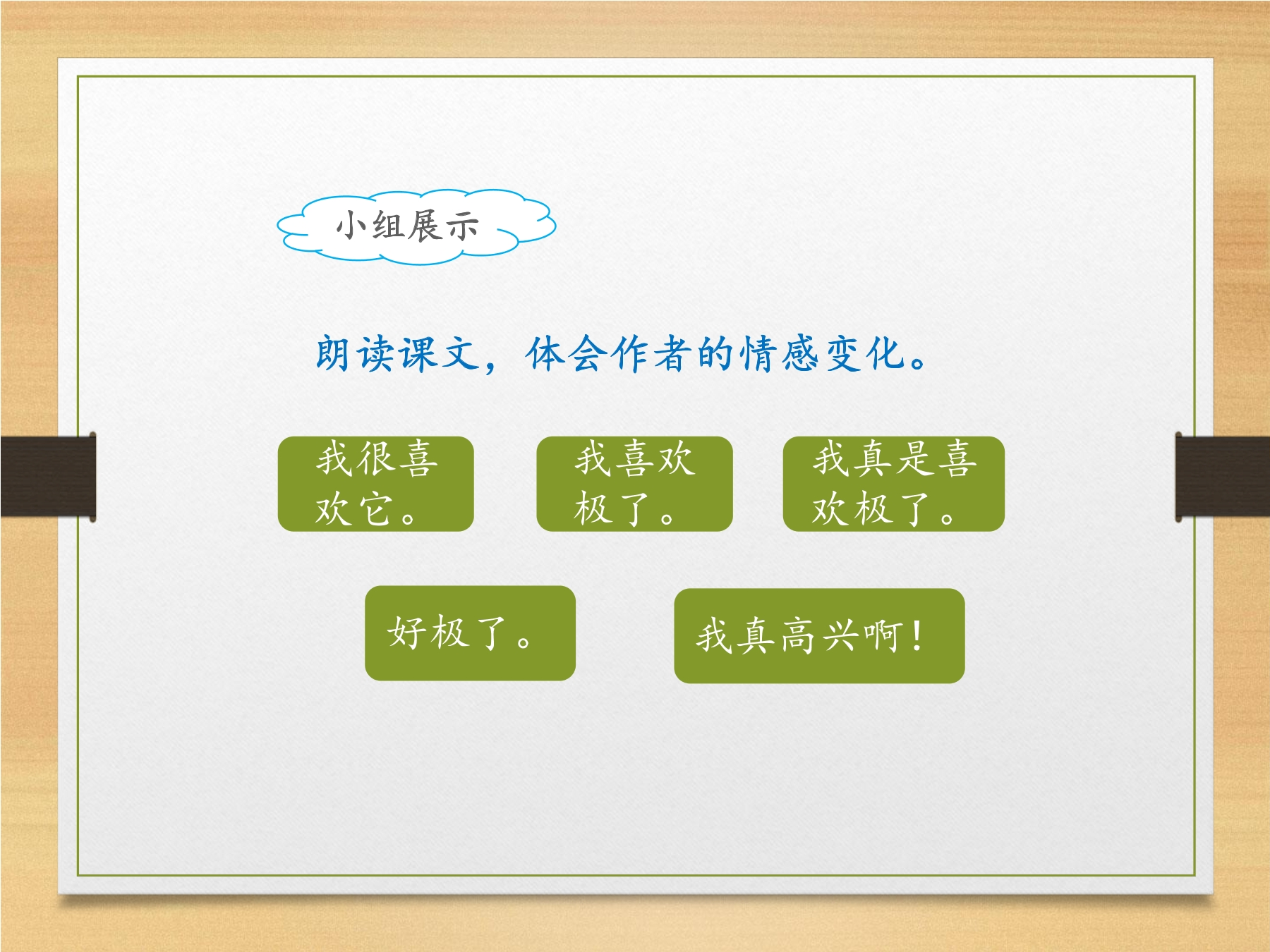 小组展示

朗读课文，体会作者的情感变化。

我很喜欢它。

我喜欢极了。

我真是喜欢极了。

好极了。

我真高兴啊！